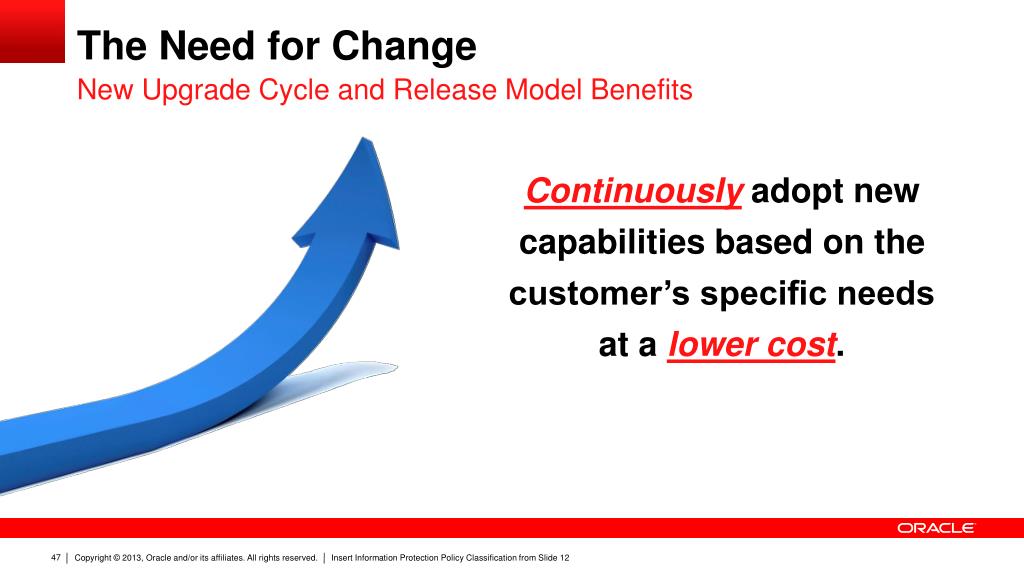 The Need for Change
New Upgrade Cycle and Release Model Benefits

Continuously adopt new capabilities based on the customer’s specific needs at a lower cost.

ORACLE

47 | Copyright © 2013, Oracle and/or its affiliates. All rights reserved. | Insert Information Protection Policy Classification from Slide 12